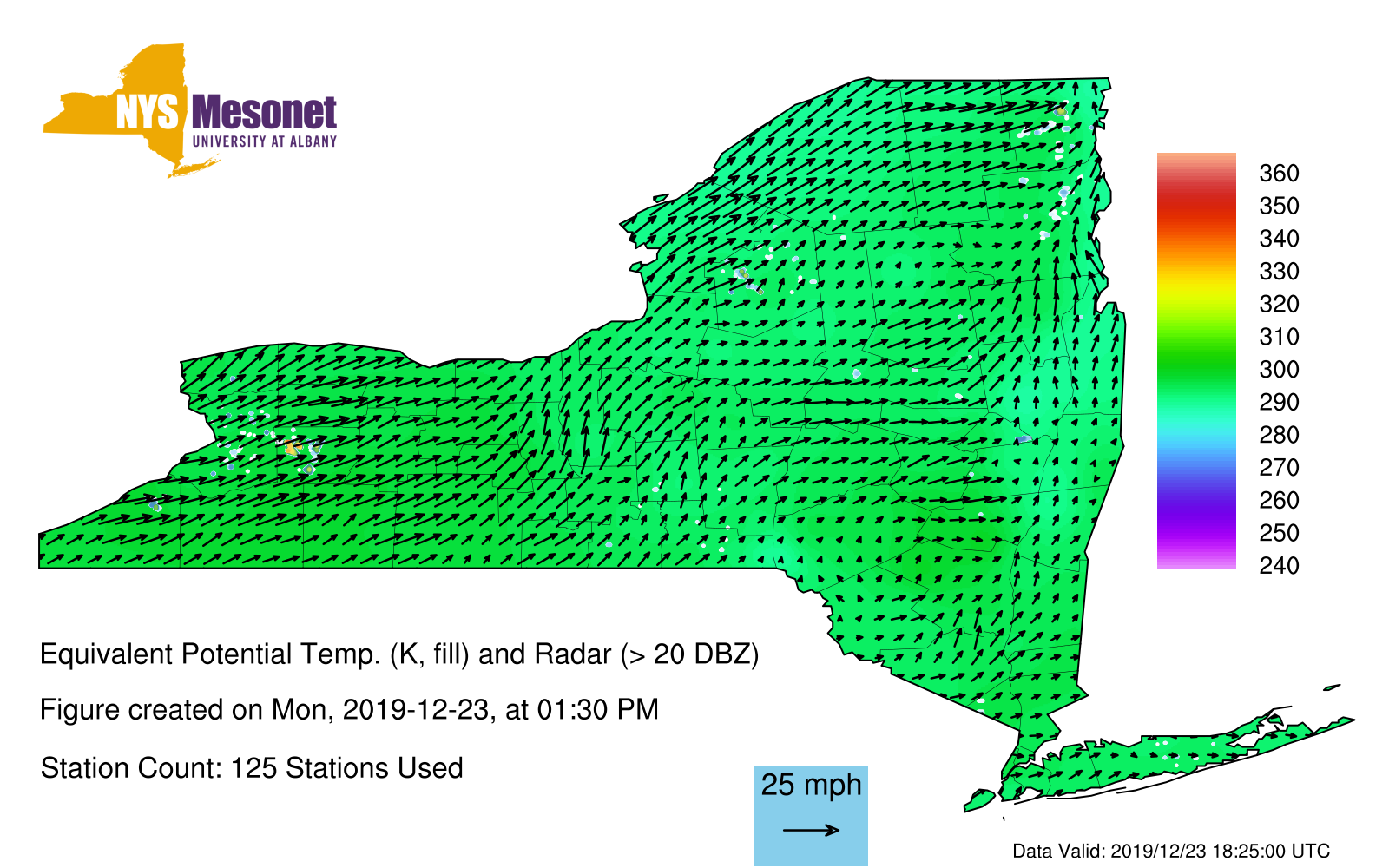 NYS Mesonet
UNIVERSITY AT ALBANY

360
350
340
330
320
310
300
290
280
270
260
250
240

Equivalent Potential Temp. (K, fill) and Radar (> 20 DBZ)

Figure created on Mon, 2019-12-23, at 01:30 PM

Station Count: 125 Stations Used

25 mph

Data Valid: 2019/12/23 18:25:00 UTC